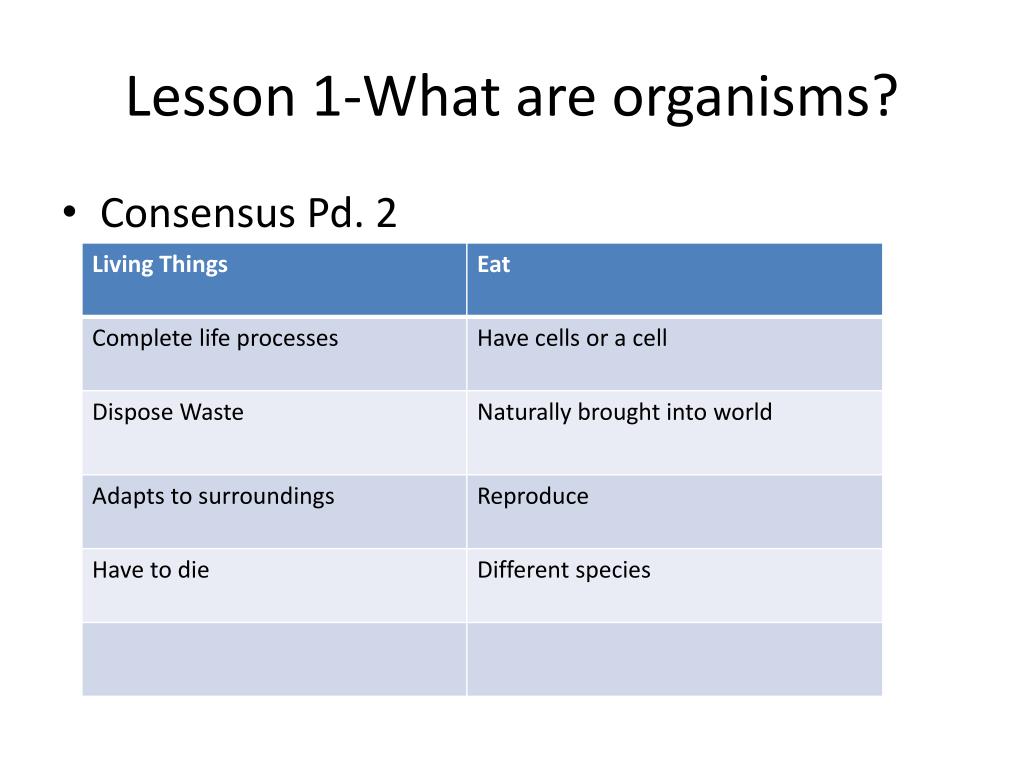 Lesson 1-What are organisms?

• Consensus Pd. 2

| Living Things | Eat |
|---|---|
| Complete life processes | Have cells or a cell |
| Dispose Waste | Naturally brought into world |
| Adapts to surroundings | Reproduce |
| Have to die | Different species |
| | |